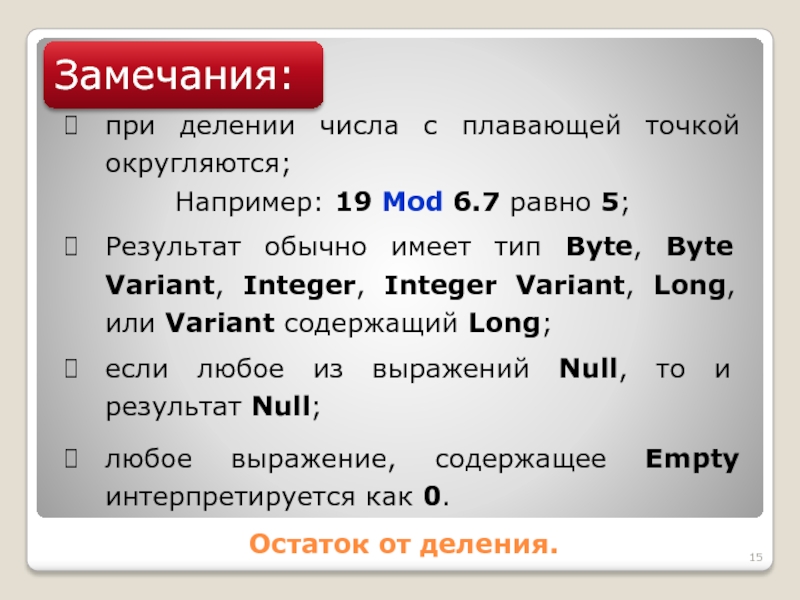 Замечания:

при делении числа с плавающей точкой округляются;

Например: 19 Mod 6.7 равно 5;

Результат обычно имеет тип Byte, Byte Variant, Integer, Integer Variant, Long, или Variant содержащий Long;

если любое из выражений Null, то и результат Null;

любое выражение, содержащее Empty интерпретируется как 0.

Остаток от деления.

15